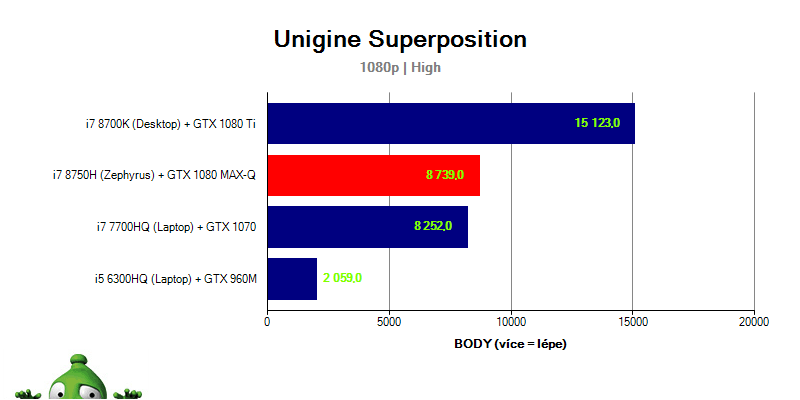 Unigine Superposition
1080p | High

i7 8700K (Desktop) + GTX 1080 Ti
15 123,0
i7 8750H (Zephyrus) + GTX 1080 MAX-Q
8 739,0
i7 7700HQ (Laptop) + GTX 1070
8 252,0
i5 6300HQ (Laptop) + GTX 960M
2 059,0

0
5000
10000
15000
20000
BODY (více = lépe)